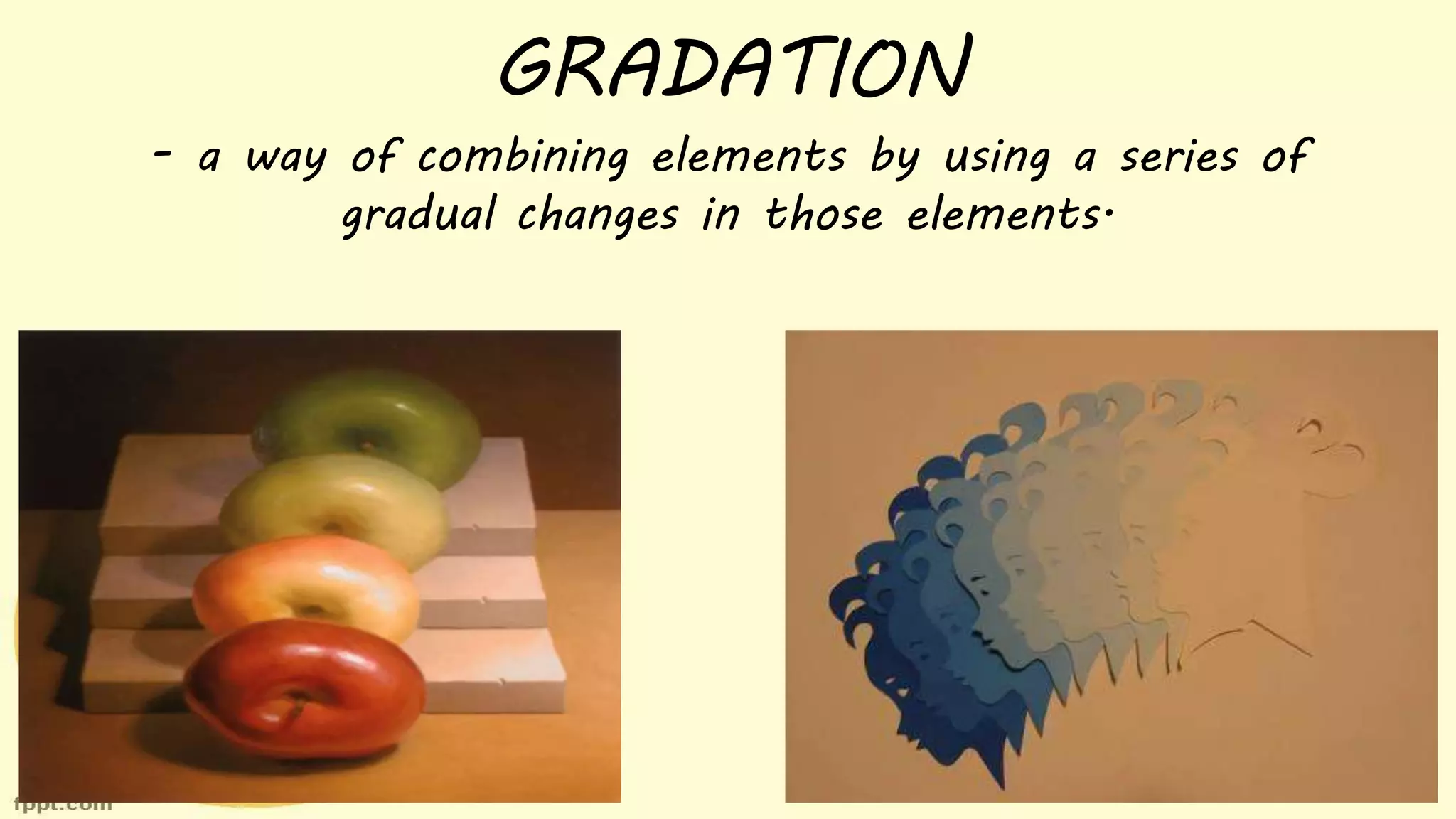 GRADATION

- a way of combining elements by using a series of gradual changes in those elements.

fppt.com